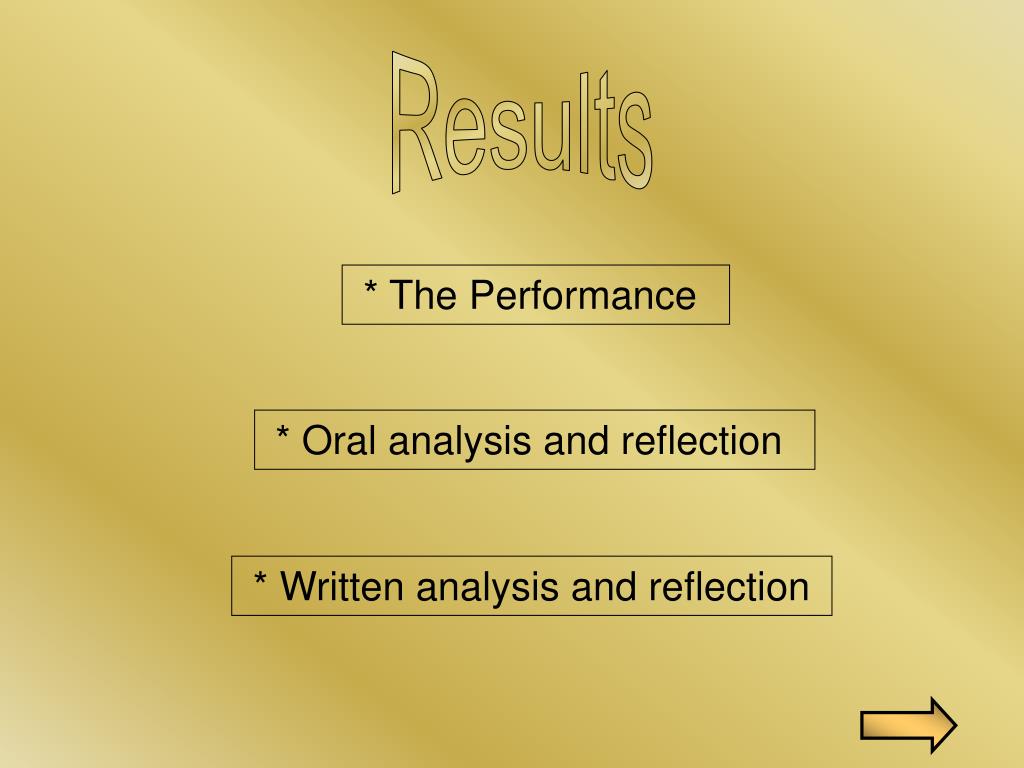 Results

* The Performance

* Oral analysis and reflection

* Written analysis and reflection